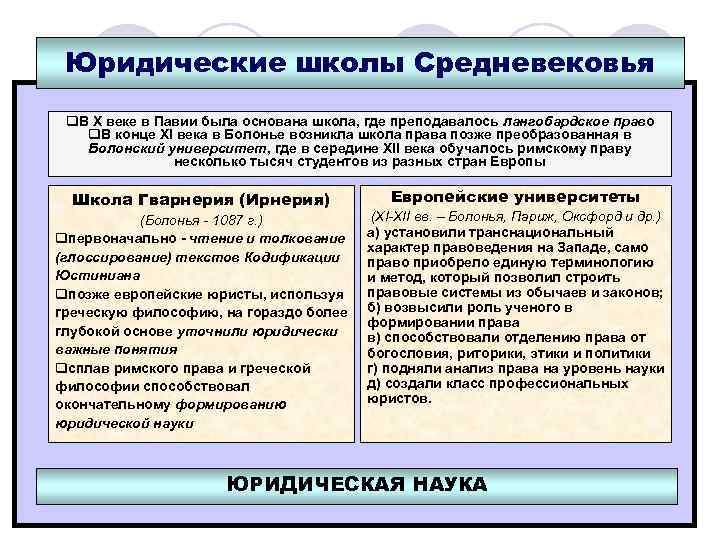 Юридические школы Средневековья

❑В X веке в Павии была основана школа, где преподавалось лангобардское право
❑В конце XI века в Болонье возникла школа права позже преобразованная в Болонский университет, где в середине XII века обучалось римскому праву несколько тысяч студентов из разных стран Европы

Школа Гварнерия (Ирнерия)
(Болонья - 1087 г.)
❑первоначально - чтение и толкование (глоссирование) текстов Кодификации Юстиниана
❑позже европейские юристы, используя греческую философию, на гораздо более глубокой основе уточнили юридически важные понятия
❑сплав римского права и греческой философии способствовал окончательному формированию юридической науки

Европейские университеты
(XI-XII вв. – Болонья, Париж, Оксфорд и др.)
а) установили транснациональный характер правоведения на Западе, само право приобрело единую терминологию и метод, который позволил строить правовые системы из обычаев и законов;
б) возвысили роль ученого в формировании права
в) способствовали отделению права от богословия, риторики, этики и политики
г) подняли анализ права на уровень науки
д) создали класс профессиональных юристов.

ЮРИДИЧЕСКАЯ НАУКА